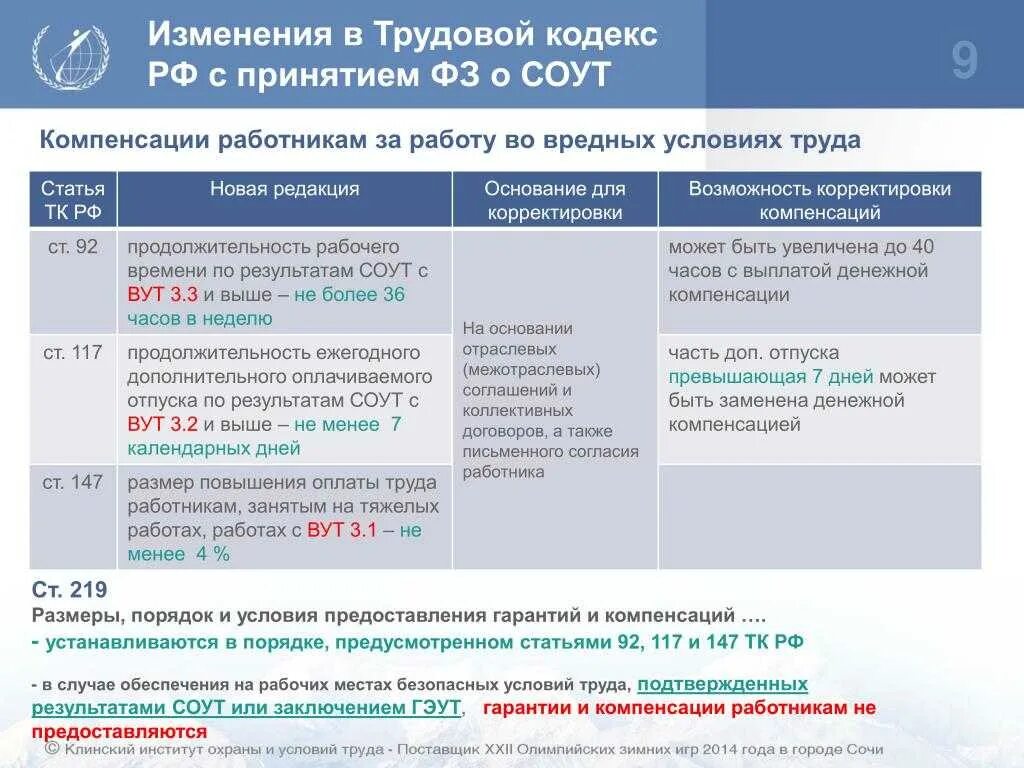 Изменения в Трудовой кодекс РФ с принятием ФЗ о СОУТ

9

Компенсации работникам за работу во вредных условиях труда

| Статья ТК РФ | Новая редакция | Основание для корректировки | Возможность корректировки компенсаций |
|---|---|---|---|
| ст. 92 | продолжительность рабочего времени по результатам СОУТ с ВУТ 3.3 и выше – не более 36 часов в неделю | На основании отраслевых (межотраслевых) соглашений и коллективных договоров, а также письменного согласия работника | может быть увеличена до 40 часов с выплатой денежной компенсации |
| ст. 117 | продолжительность ежегодного дополнительного оплачиваемого отпуска по результатам СОУТ с ВУТ 3.2 и выше – не менее 7 календарных дней | | часть доп. отпуска превышающая 7 дней может быть заменена денежной компенсацией |
| ст. 147 | размер повышения оплаты труда работникам, занятым на тяжелых работах, работах с ВУТ 3.1 – не менее 4 % | | |

Ст. 219
Размеры, порядок и условия предоставления гарантий и компенсаций ….
- устанавливаются в порядке, предусмотренном статьями 92, 117 и 147 ТК РФ

- в случае обеспечения на рабочих местах безопасных условий труда, подтвержденных результатами СОУТ или заключением ГЭУТ, гарантии и компенсации работникам не предоставляются

© Клинский институт охраны и условий труда - Поставщик XXII Олимпийских зимних игр 2014 года в городе Сочи